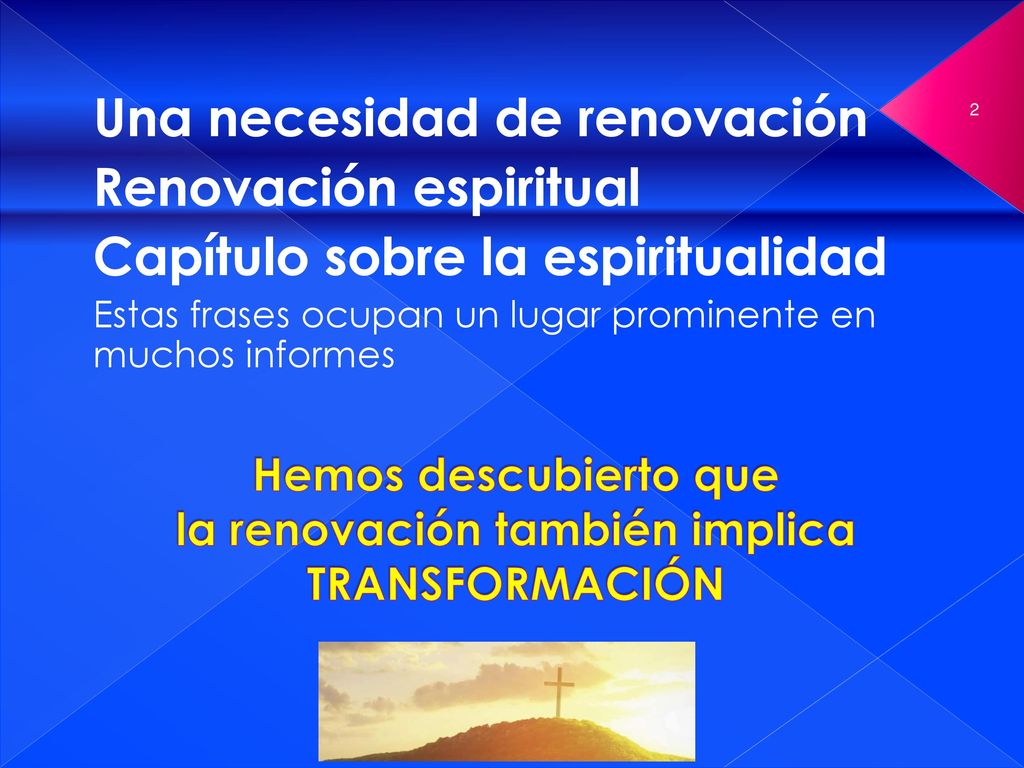 2

Una necesidad de renovación
Renovación espiritual
Capítulo sobre la espiritualidad

Estas frases ocupan un lugar prominente en muchos informes

Hemos descubierto que
la renovación también implica
TRANSFORMACIÓN